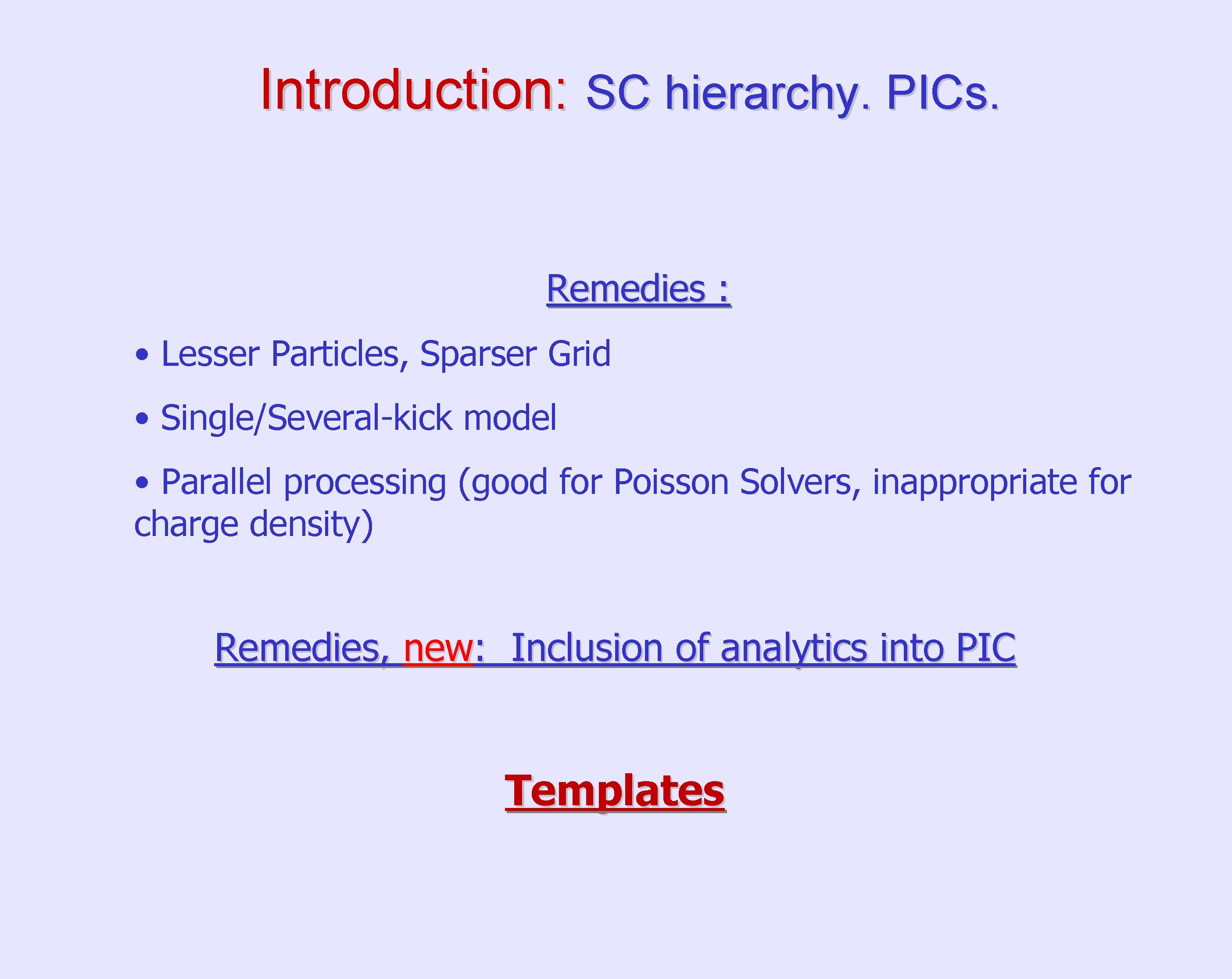 Introduction: SC hierarchy. PICs.

Remedies :

• Lesser Particles, Sparser Grid

• Single/Several-kick model

• Parallel processing (good for Poisson Solvers, inappropriate for charge density)

Remedies, new: Inclusion of analytics into PIC

Templates